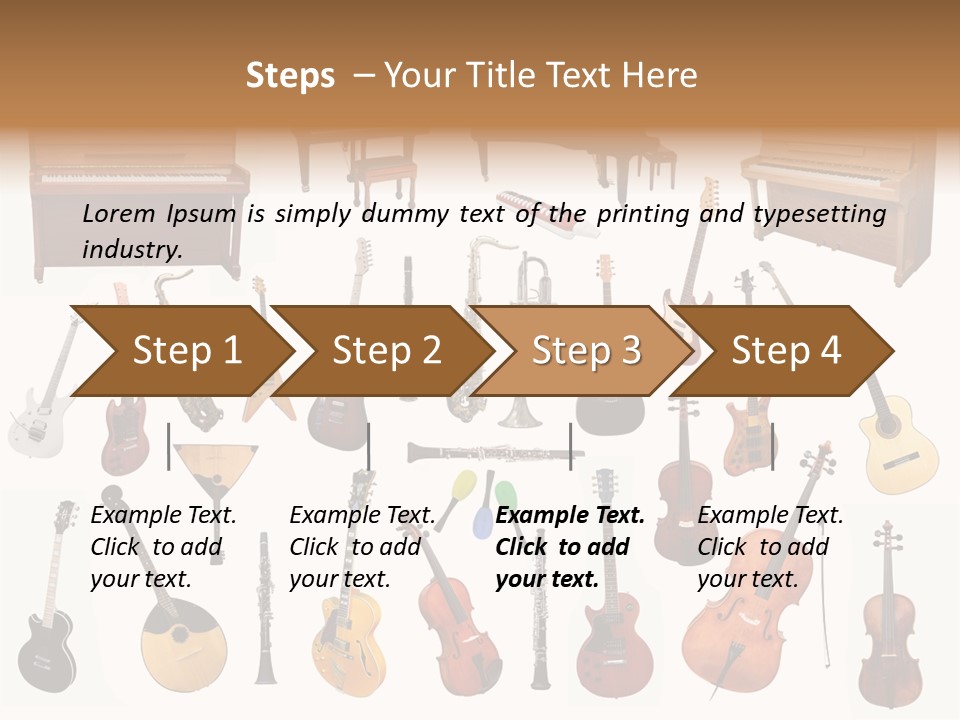 Steps – Your Title Text Here

Lorem Ipsum is simply dummy text of the printing and typesetting industry.

Step 1

Step 2

Step 3

Step 4

Example Text. Click to add your text.

Example Text. Click to add your text.

Example Text. Click to add your text.

Example Text. Click to add your text.